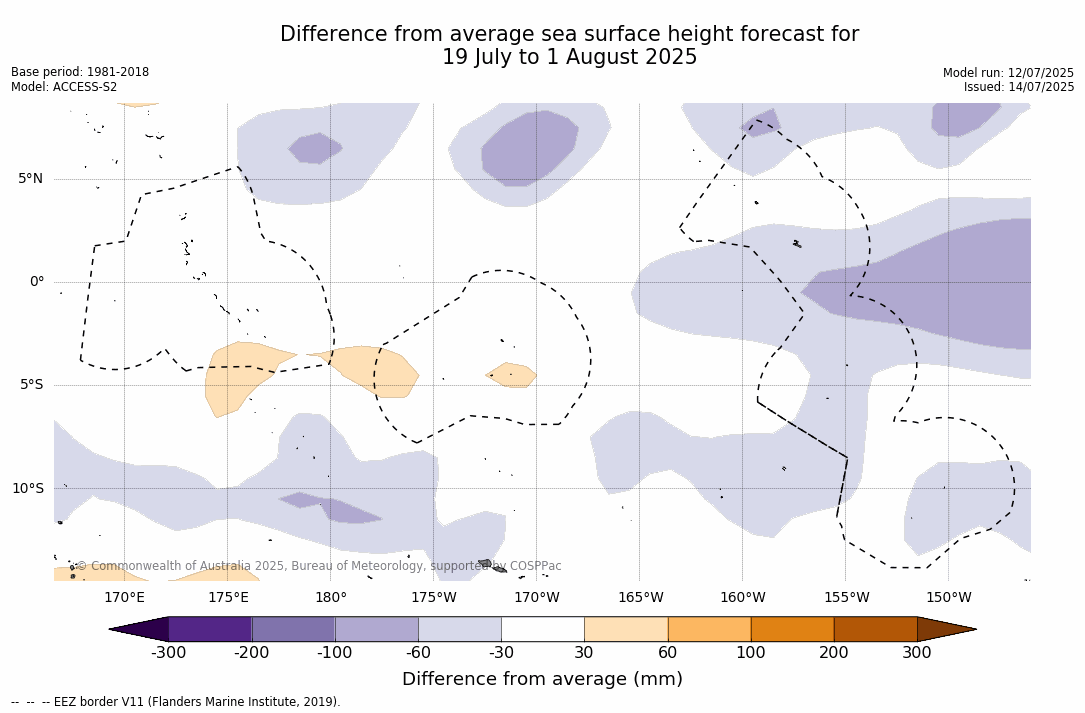 Difference from average sea surface height forecast for
19 July to 1 August 2025

Base period: 1981-2018
Model: ACCESS-S2

Model run: 12/07/2025
Issued: 14/07/2025

5°N
0°
5°S
10°S

© Commonwealth of Australia 2025, Bureau of Meteorology, supported by COSPPac

170°E 175°E 180° 175°W 170°W 165°W 160°W 155°W 150°W

-300 -200 -100 -60 -30 30 60 100 200 300

Difference from average (mm)

-- -- -- EEZ border V11 (Flanders Marine Institute, 2019).